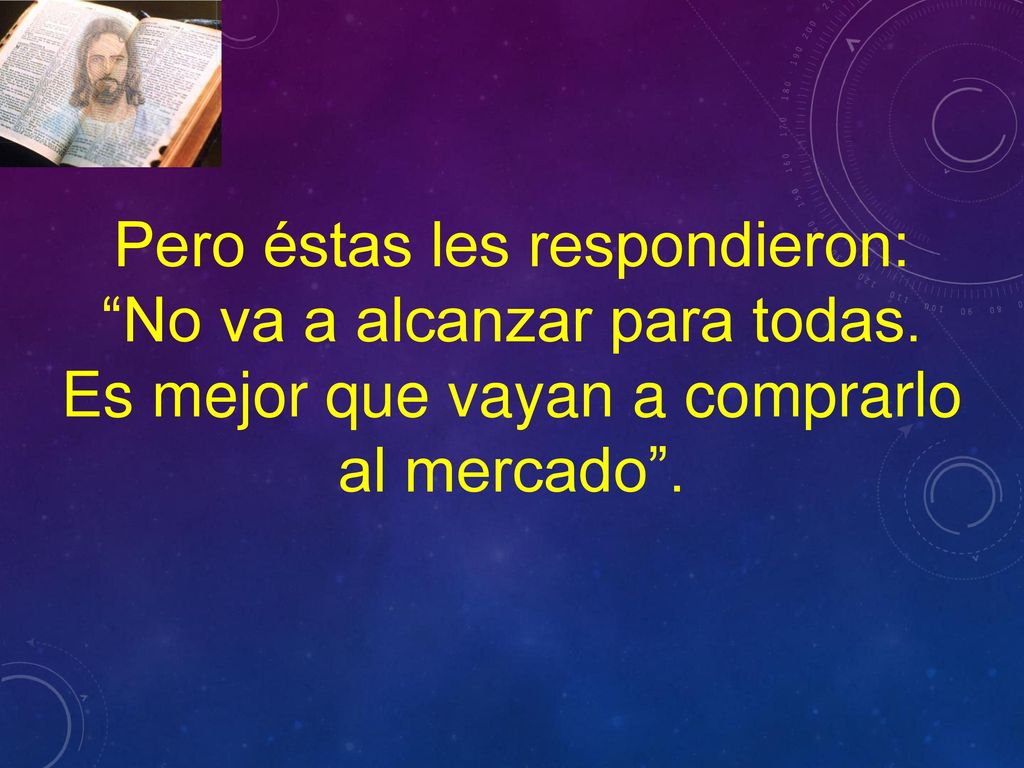 Pero éstas les respondieron: “No va a alcanzar para todas. Es mejor que vayan a comprarlo al mercado”.